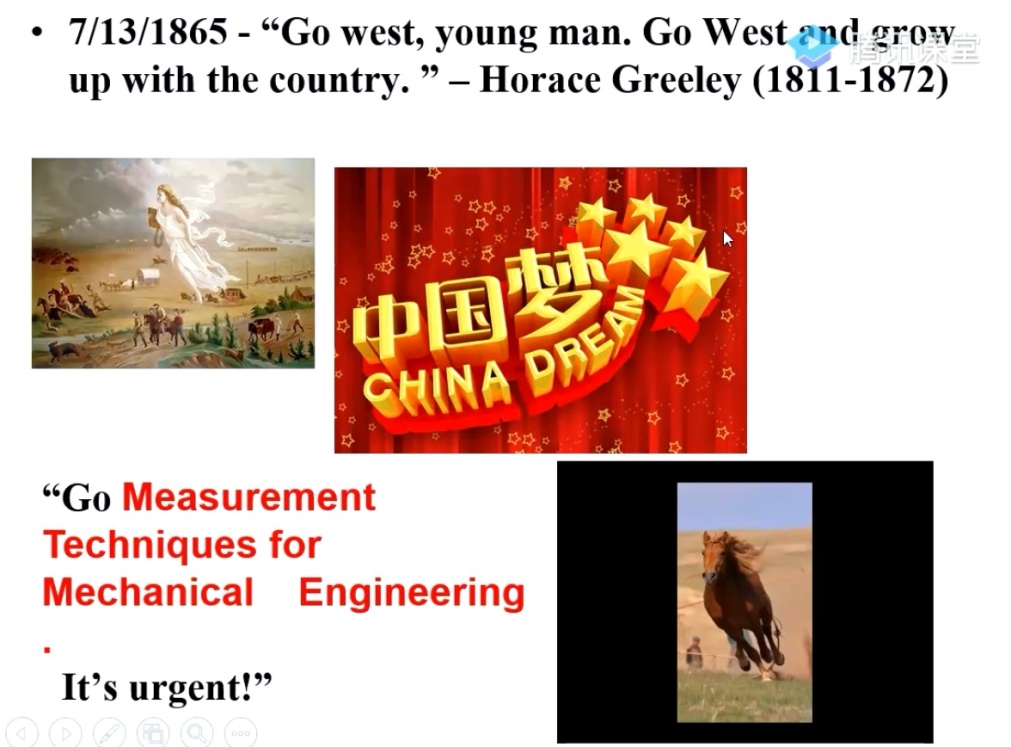 • 7/13/1865 - “Go west, young man. Go West and grow up with the country. ” – Horace Greeley (1811-1872)

腾讯课堂

中国梦
CHINA DREAM

“Go Measurement Techniques for Mechanical Engineering .
It’s urgent!”